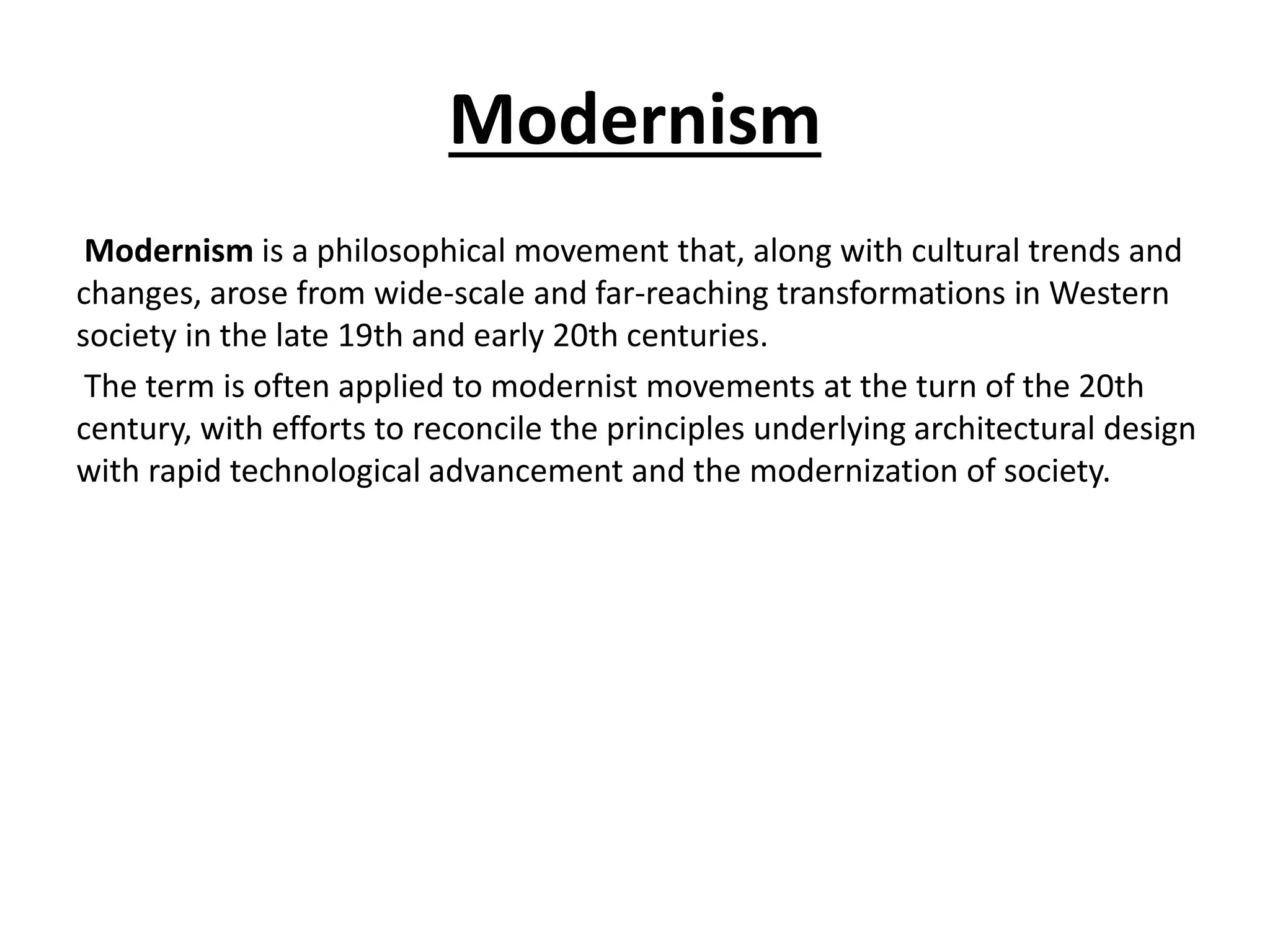 Modernism

Modernism is a philosophical movement that, along with cultural trends and changes, arose from wide-scale and far-reaching transformations in Western society in the late 19th and early 20th centuries.

The term is often applied to modernist movements at the turn of the 20th century, with efforts to reconcile the principles underlying architectural design with rapid technological advancement and the modernization of society.